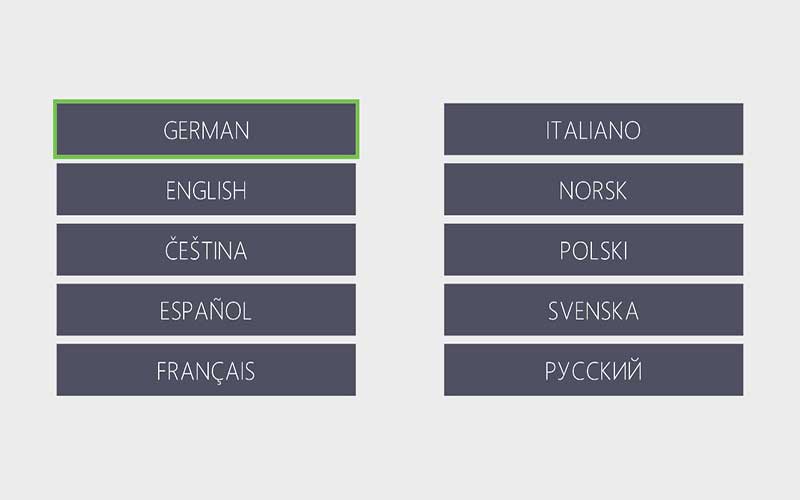 GERMAN
ENGLISH
ČEŠTINA
ESPAÑOL
FRANÇAIS

ITALIANO
NORSK
POLSKI
SVENSKA
РУССКИЙ